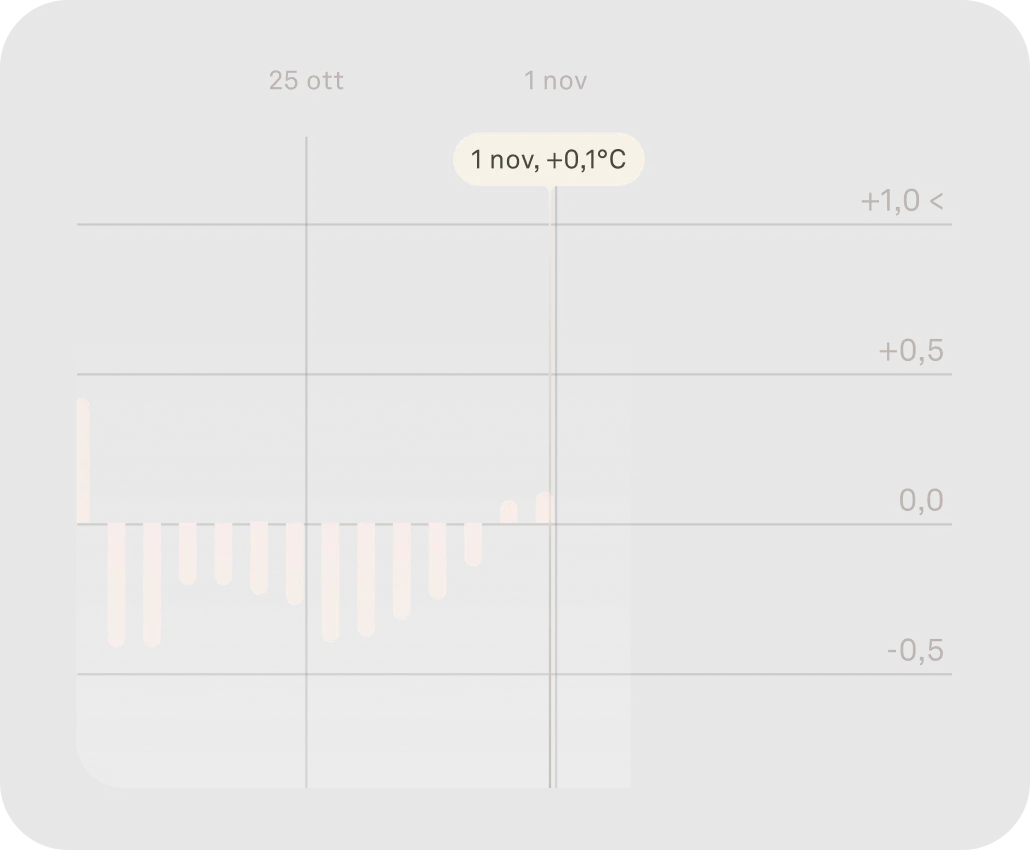 25 ott

1 nov

1 nov, +0,1°C

+1,0 <

+0,5

0,0

-0,5